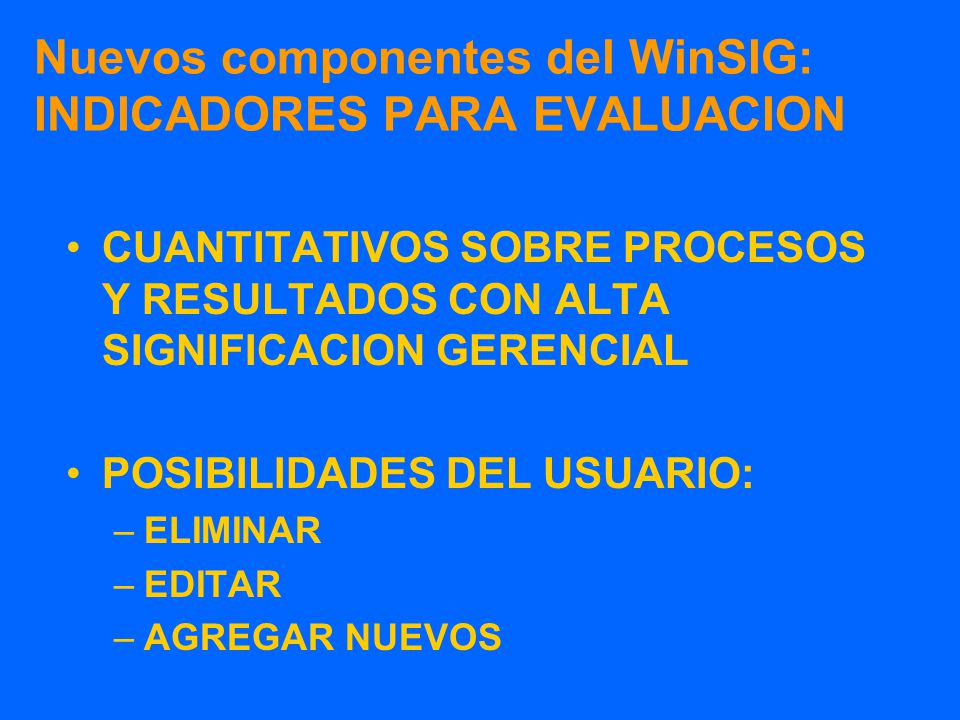 Nuevos componentes del WinSIG: INDICADORES PARA EVALUACION

• CUANTITATIVOS SOBRE PROCESOS Y RESULTADOS CON ALTA SIGNIFICACION GERENCIAL

• POSIBILIDADES DEL USUARIO:
– ELIMINAR
– EDITAR
– AGREGAR NUEVOS